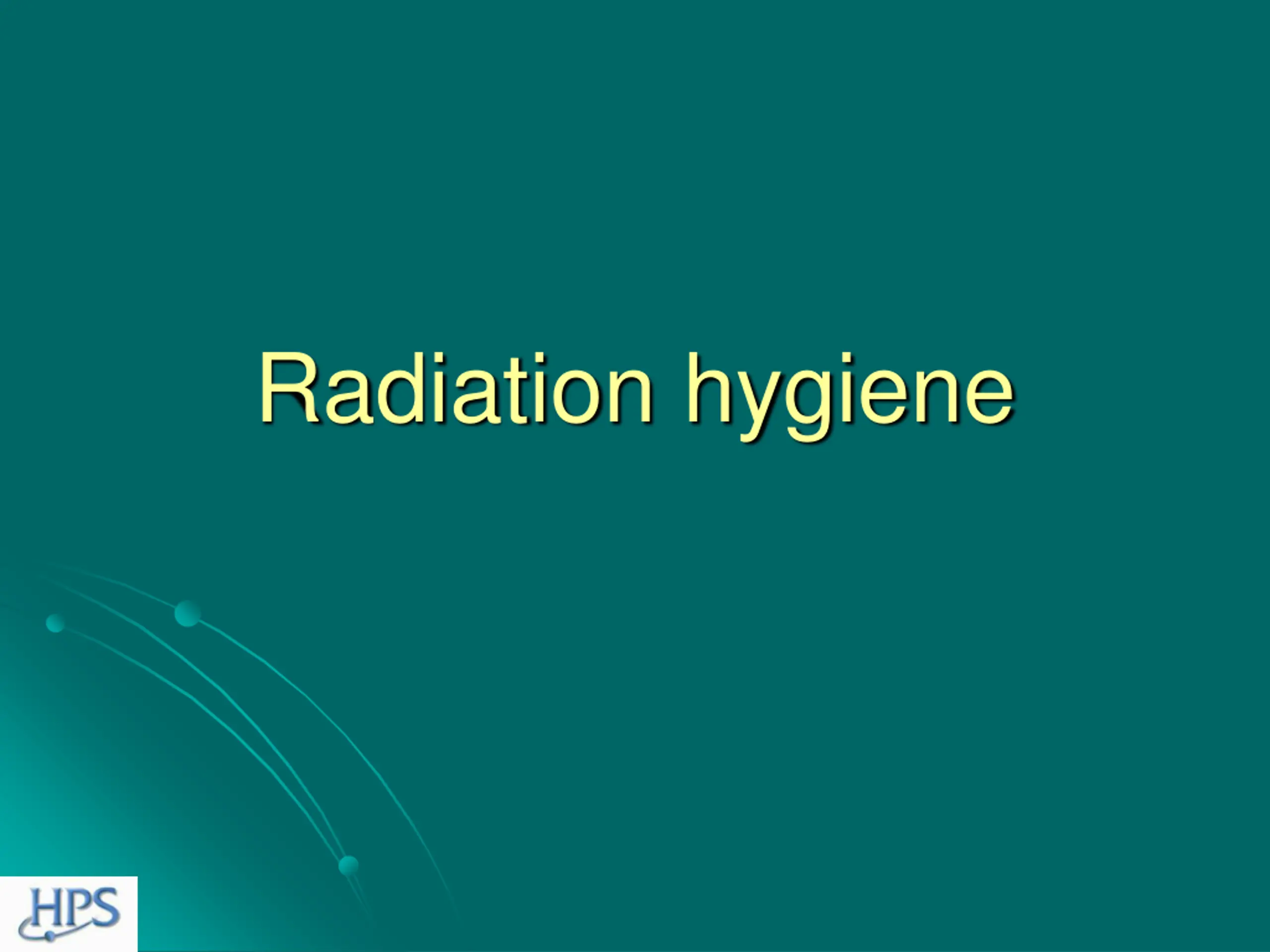 Radiation hygiene

HPS